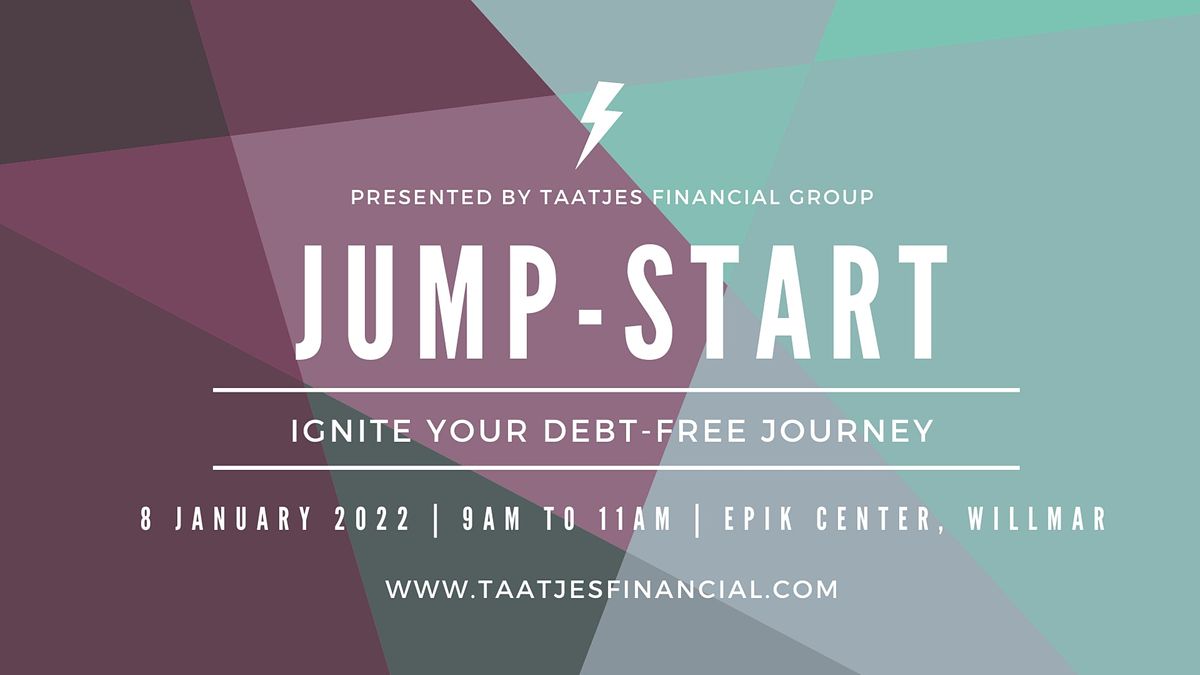 PRESENTED BY TAATJES FINANCIAL GROUP

JUMP-START

IGNITE YOUR DEBT-FREE JOURNEY

8 JANUARY 2022 | 9AM TO 11AM | EPIK CENTER, WILLMAR

WWW.TAATJESFINANCIAL.COM